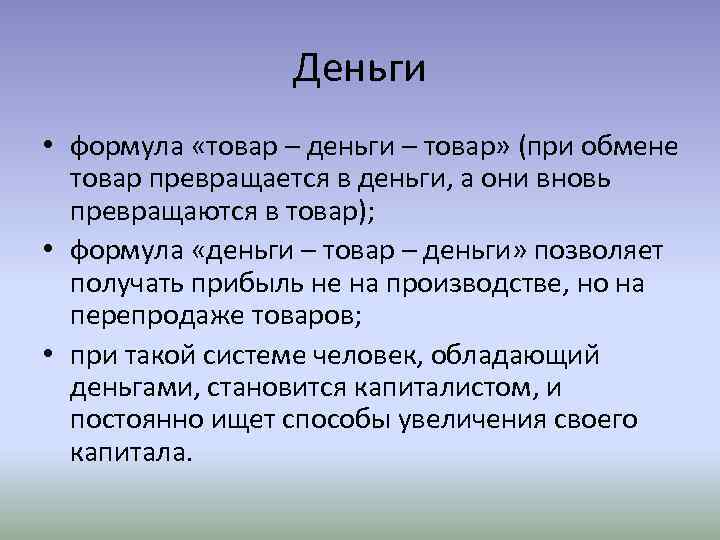 Деньги

• формула «товар – деньги – товар» (при обмене товар превращается в деньги, а они вновь превращаются в товар);
• формула «деньги – товар – деньги» позволяет получать прибыль не на производстве, но на перепродаже товаров;
• при такой системе человек, обладающий деньгами, становится капиталистом, и постоянно ищет способы увеличения своего капитала.